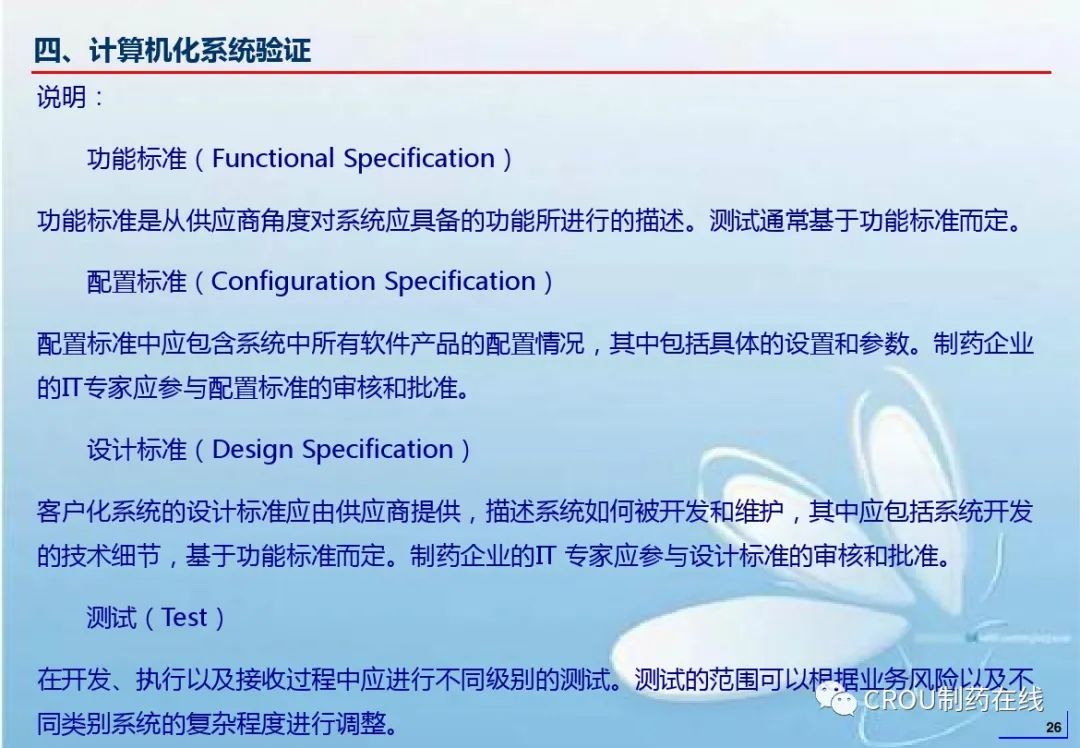 四、计算机化系统验证

说明：

功能标准（Functional Specification）

功能标准是从供应商角度对系统应具备的功能所进行的描述。测试通常基于功能标准而定。

配置标准（Configuration Specification）

配置标准中应包含系统中所有软件产品的配置情况，其中包括具体的设置和参数。制药企业的IT专家应参与配置标准的审核和批准。

设计标准（Design Specification）

客户化系统的设计标准应由供应商提供，描述系统如何被开发和维护，其中应包括系统开发的技术细节，基于功能标准而定。制药企业的IT 专家应参与设计标准的审核和批准。

测试（Test）

在开发、执行以及接收过程中应进行不同级别的测试。测试的范围可以根据业务风险以及不同类别系统的复杂程度进行调整。

CROU制药在线

26